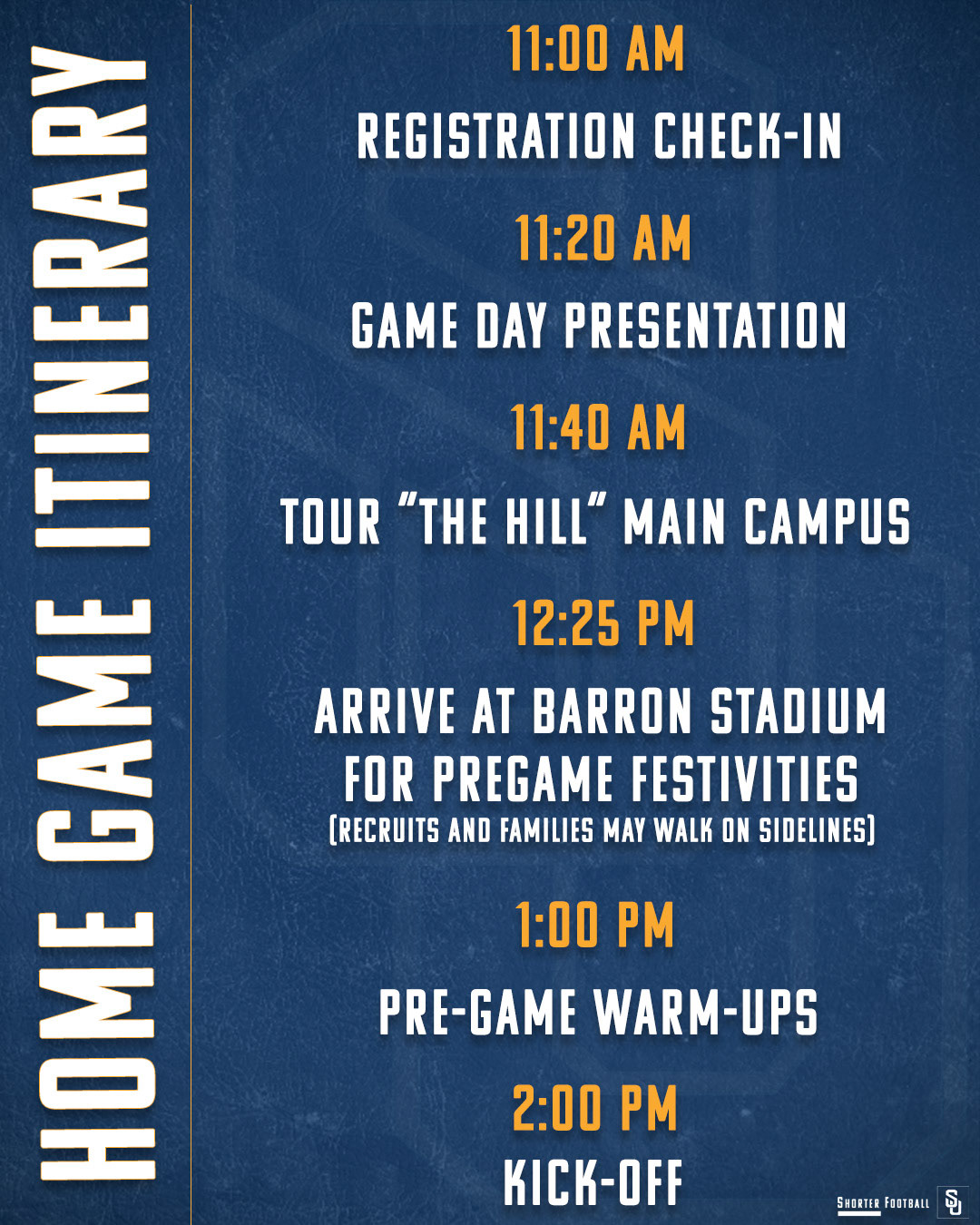 HOME GAME ITINERARY

11:00 AM

REGISTRATION CHECK-IN

11:20 AM

GAME DAY PRESENTATION

11:40 AM

TOUR "THE HILL" MAIN CAMPUS

12:25 PM

ARRIVE AT BARRON STADIUM FOR PREGAME FESTIVITIES
(RECRUITS AND FAMILIES MAY WALK ON SIDELINES)

1:00 PM

PRE-GAME WARM-UPS

2:00 PM

KICK-OFF

SHORTER FOOTBALL SU